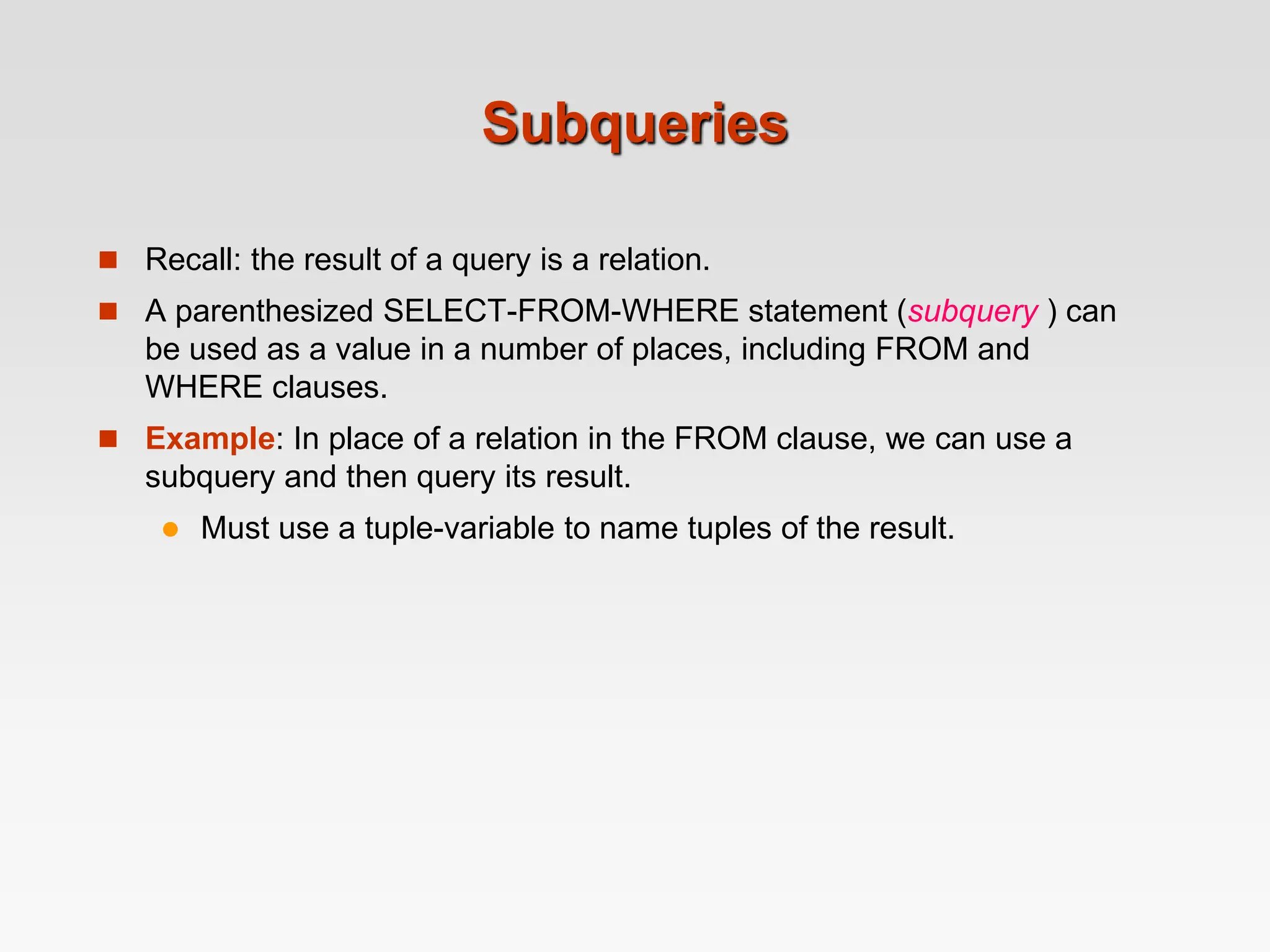 Subqueries

Recall: the result of a query is a relation.

A parenthesized SELECT-FROM-WHERE statement (subquery ) can be used as a value in a number of places, including FROM and WHERE clauses.

Example: In place of a relation in the FROM clause, we can use a subquery and then query its result.

Must use a tuple-variable to name tuples of the result.